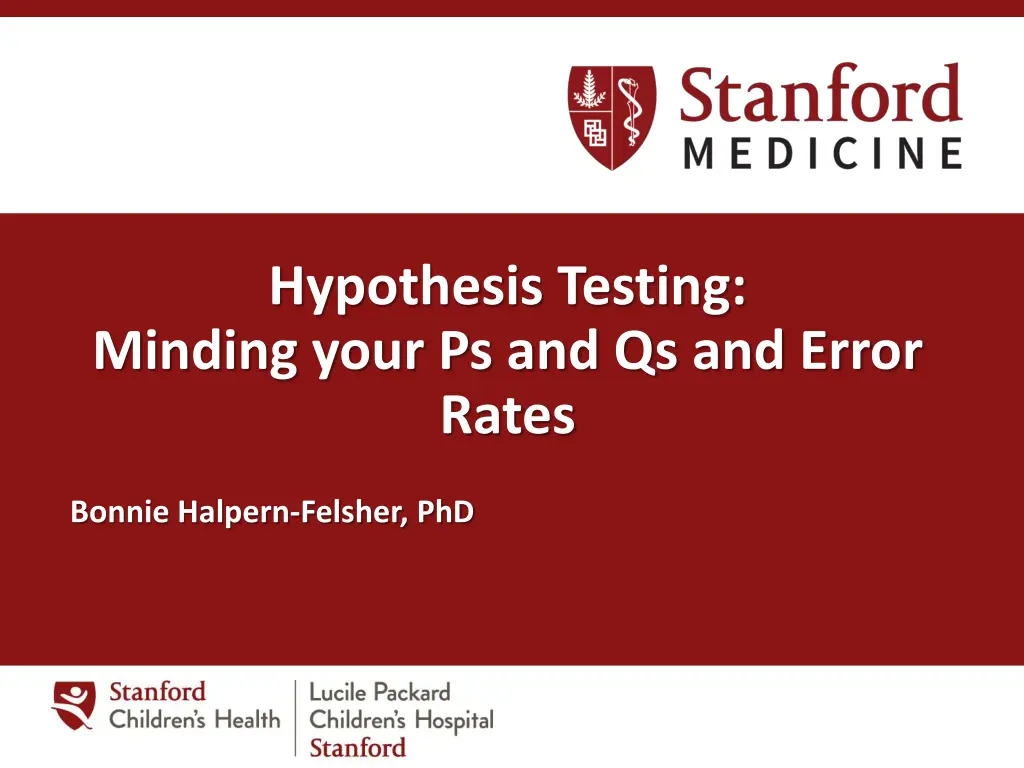 Stanford
MEDICINE

Hypothesis Testing:
Minding your Ps and Qs and Error Rates

Bonnie Halpern-Felsher, PhD

Stanford
Children's Health

Lucile Packard
Children's Hospital
Stanford